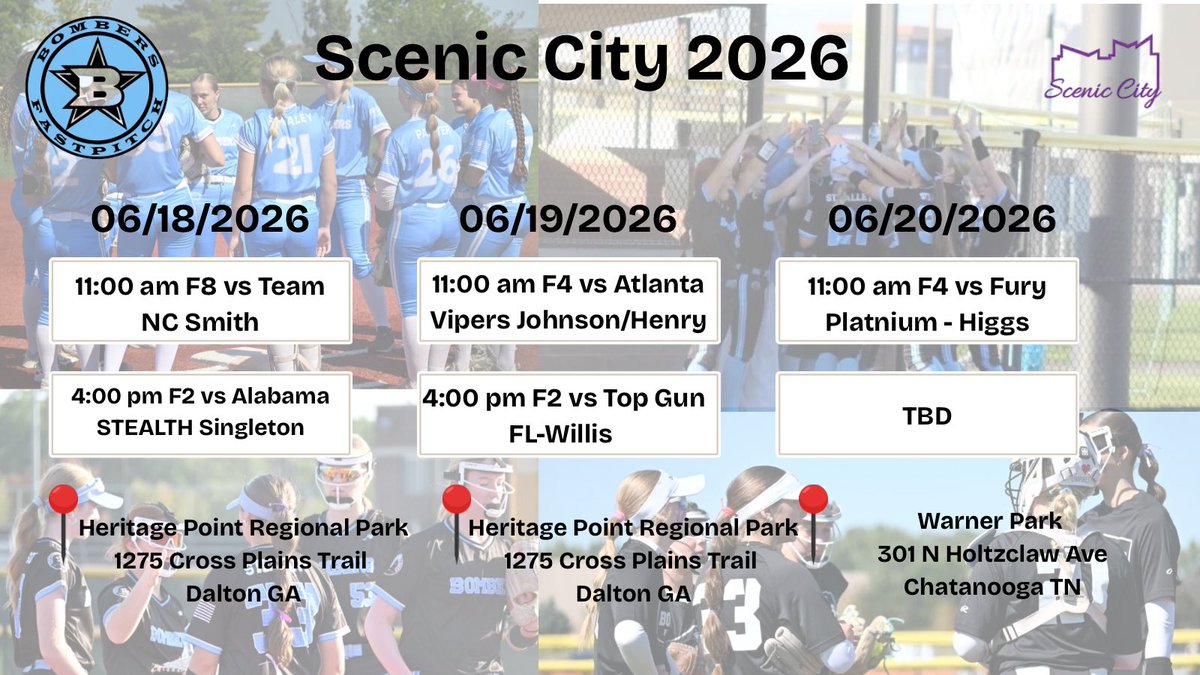 BOMBERS
B
FASTPITCH

Scenic City 2026

Scenic City

06/18/2026

11:00 am F8 vs Team NC Smith

4:00 pm F2 vs Alabama STEALTH Singleton

Heritage Point Regional Park
1275 Cross Plains Trail
Dalton GA

06/19/2026

11:00 am F4 vs Atlanta Vipers Johnson/Henry

4:00 pm F2 vs Top Gun FL-Willis

Heritage Point Regional Park
1275 Cross Plains Trail
Dalton GA

06/20/2026

11:00 am F4 vs Fury Platnium - Higgs

TBD

Warner Park
301 N Holtzclaw Ave
Chatanooga TN